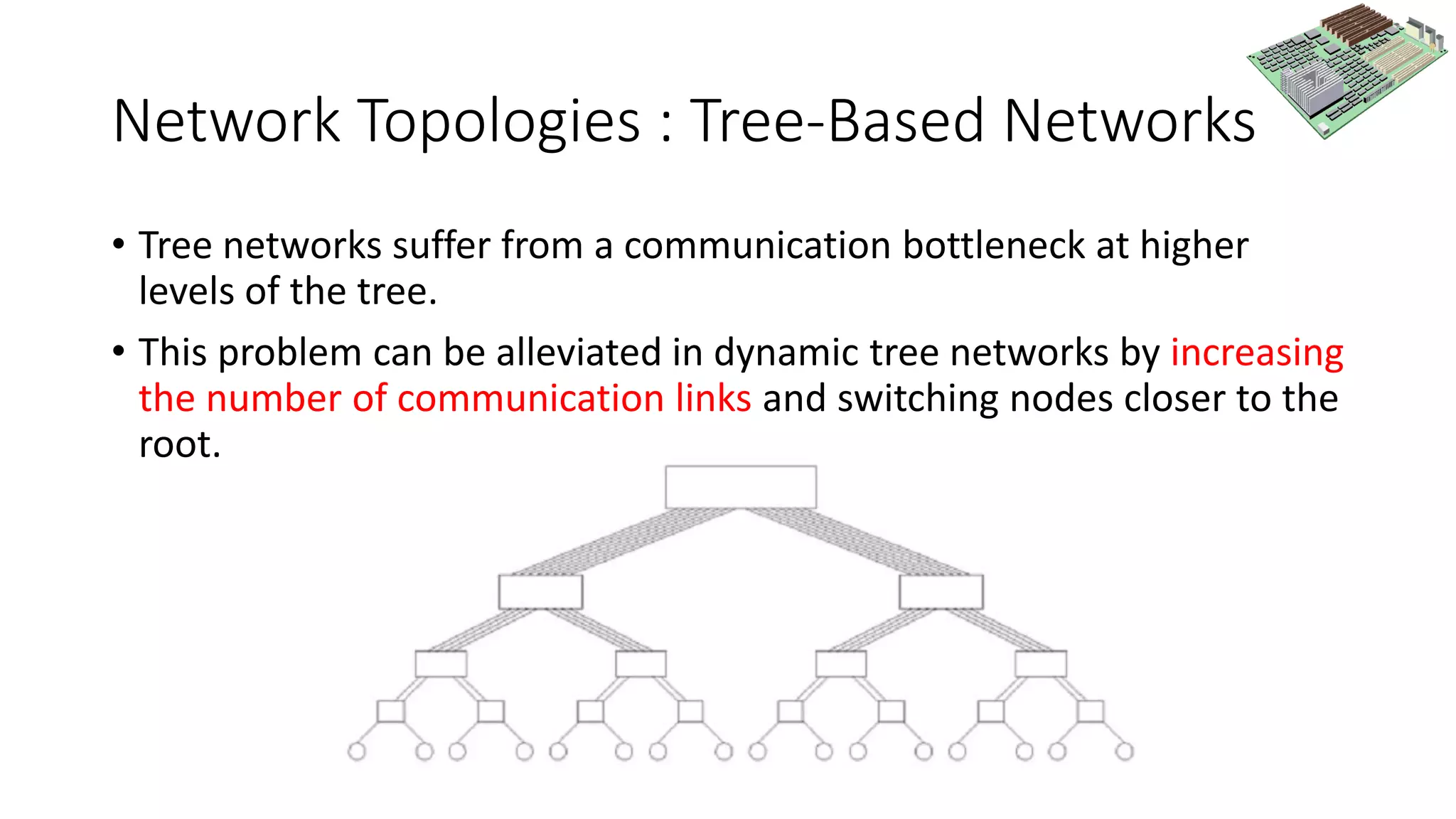 Network Topologies : Tree-Based Networks

• Tree networks suffer from a communication bottleneck at higher levels of the tree.

• This problem can be alleviated in dynamic tree networks by increasing the number of communication links and switching nodes closer to the root.